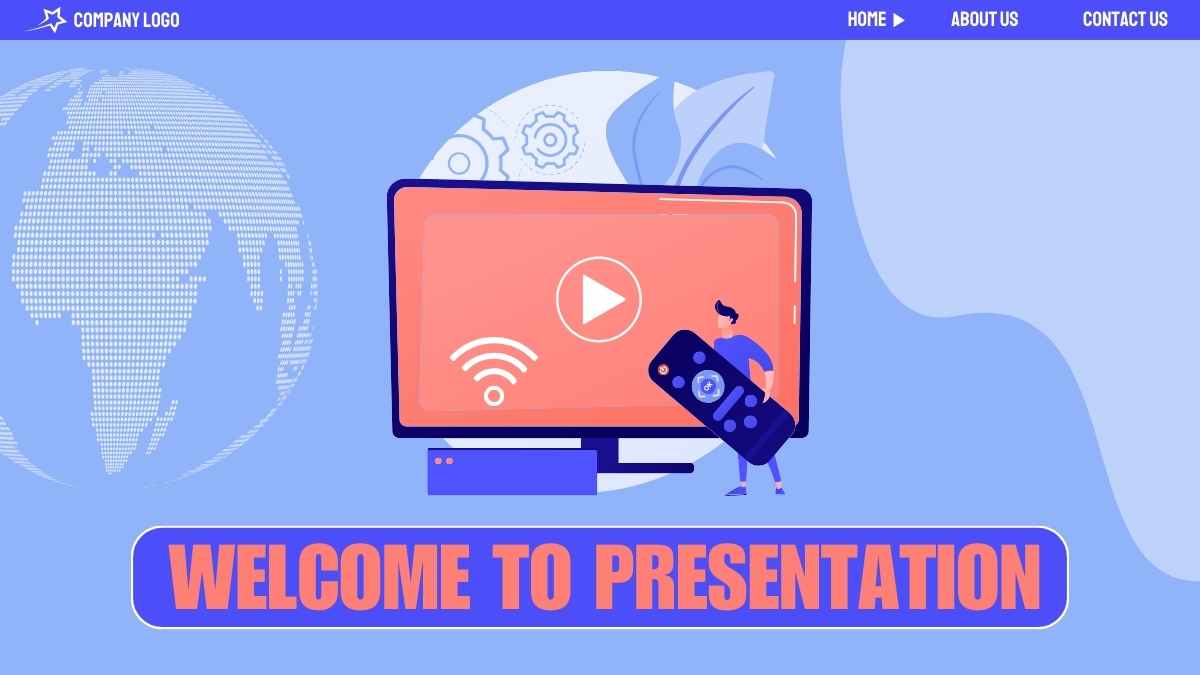 COMPANY LOGO

HOME

ABOUT US

CONTACT US

WELCOME TO PRESENTATION